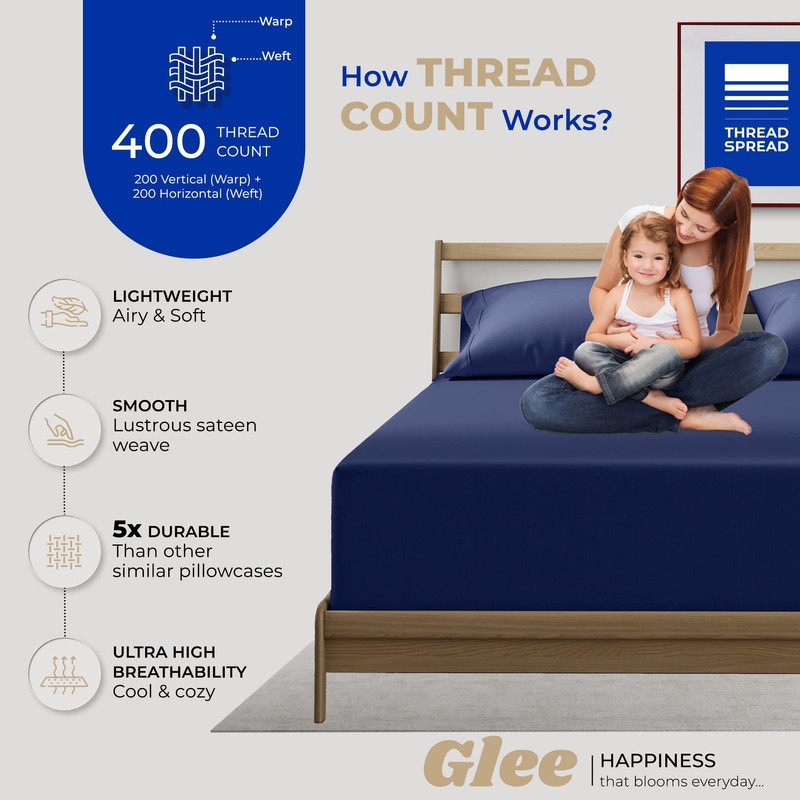 Warp
Weft
400 THREAD COUNT
200 Vertical (Warp) + 200 Horizontal (Weft)

How THREAD COUNT Works?

THREAD SPREAD

LIGHTWEIGHT
Airy & Soft

SMOOTH
Lustrous sateen weave

5x DURABLE
Than other similar pillowcases

ULTRA HIGH BREATHABILITY
Cool & cozy

Glee | HAPPINESS that blooms everyday...